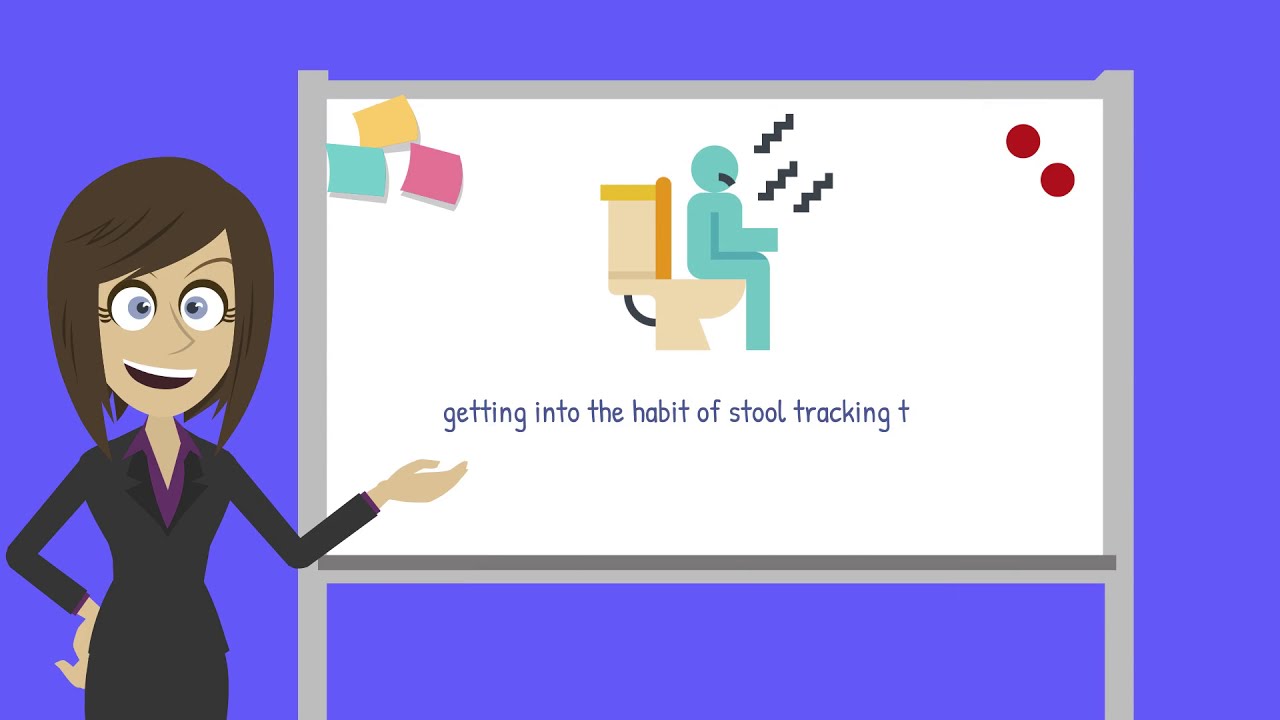 getting into the habit of stool tracking t